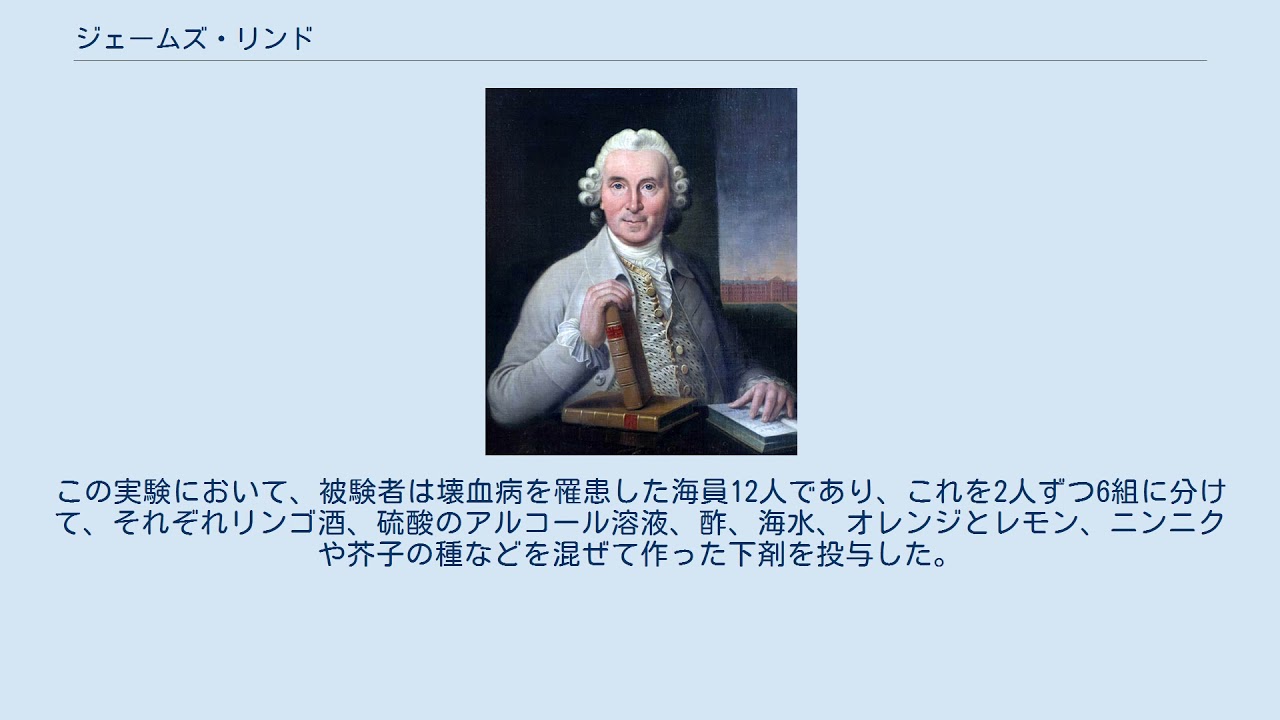 ジェームズ・リンド

この実験において、被験者は壊血病を罹患した海員12人であり、これを2人ずつ6組に分けて、それぞれリンゴ酒、硫酸のアルコール溶液、酢、海水、オレンジとレモン、ニンニクや芥子の種などを混ぜて作った下剤を投与した。